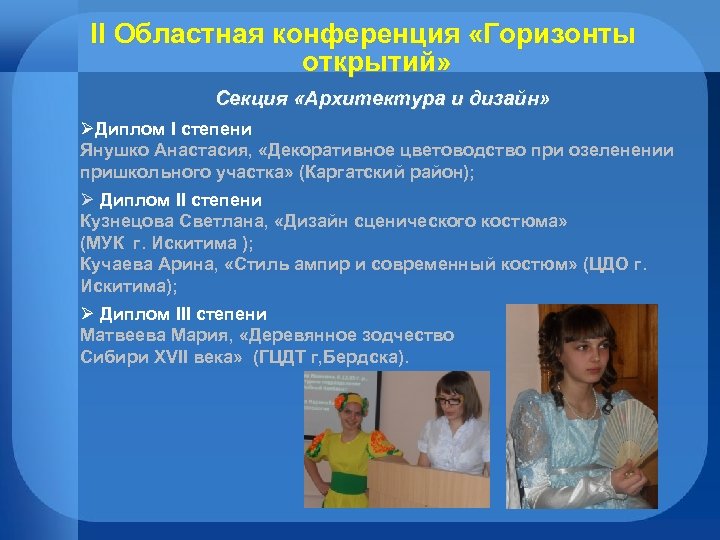 II Областная конференция «Горизонты открытий»

Секция «Архитектура и дизайн»

➢Диплом I степени
Янушко Анастасия, «Декоративное цветоводство при озеленении пришкольного участка» (Каргатский район);

➢ Диплом II степени
Кузнецова Светлана, «Дизайн сценического костюма» (МУК г. Искитима );
Кучаева Арина, «Стиль ампир и современный костюм» (ЦДО г. Искитима);

➢ Диплом III степени
Матвеева Мария, «Деревянное зодчество Сибири XVII века» (ГЦДТ г,Бердска).